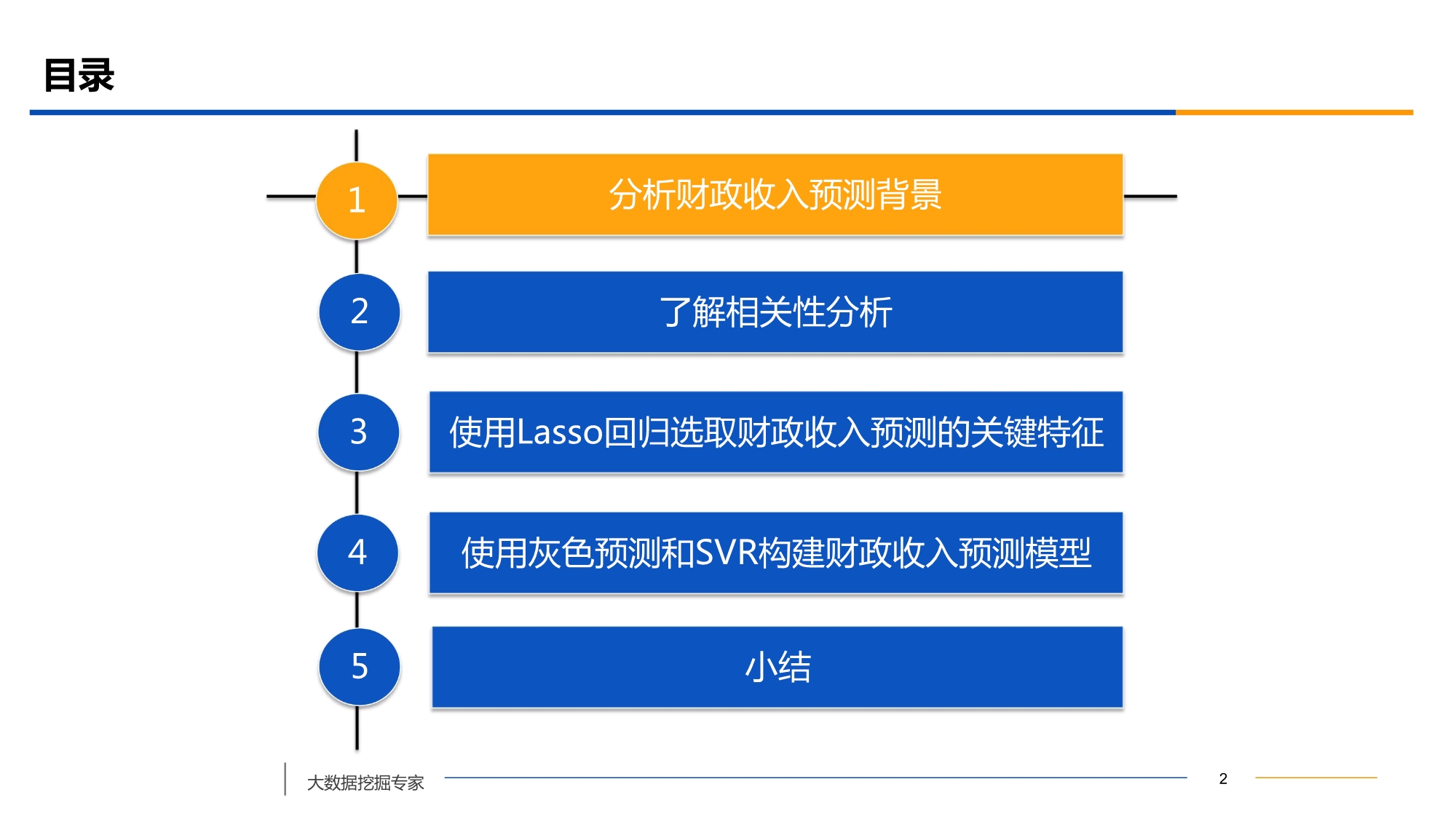 目录

1 分析财政收入预测背景

2 了解相关性分析

3 使用Lasso回归选取财政收入预测的关键特征

4 使用灰色预测和SVR构建财政收入预测模型

5 小结

大数据挖掘专家

2